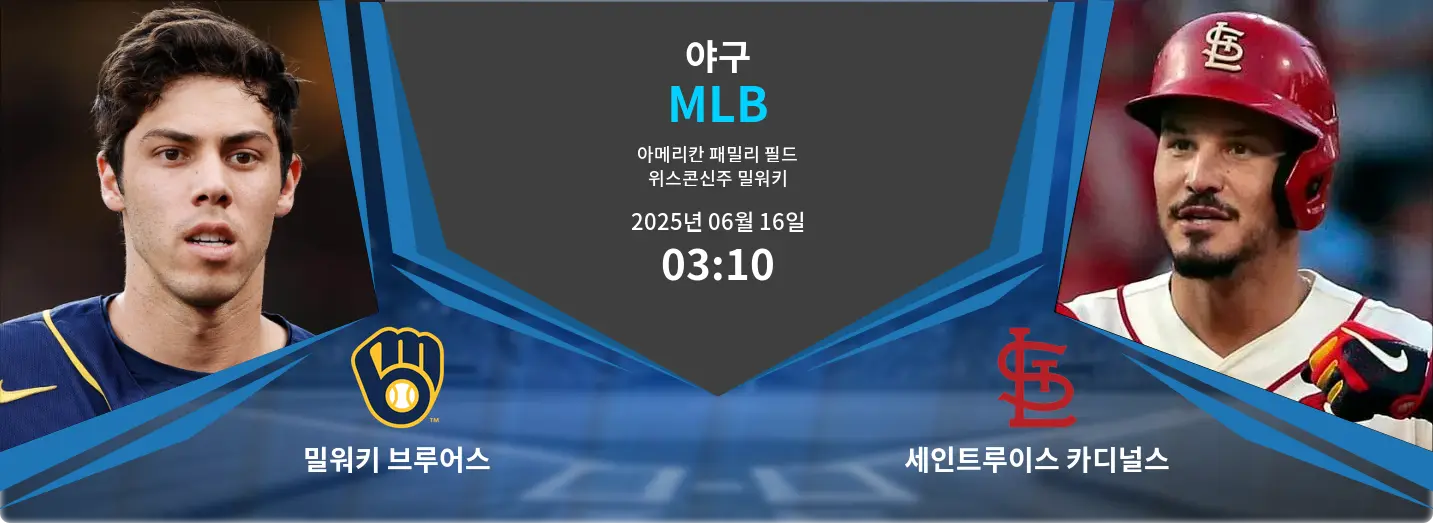 야구
MLB
아메리칸 패밀리 필드
위스콘신주 밀워키
2025년 06월 16일
03:10

밀워키 브루어스

세인트루이스 카디널스